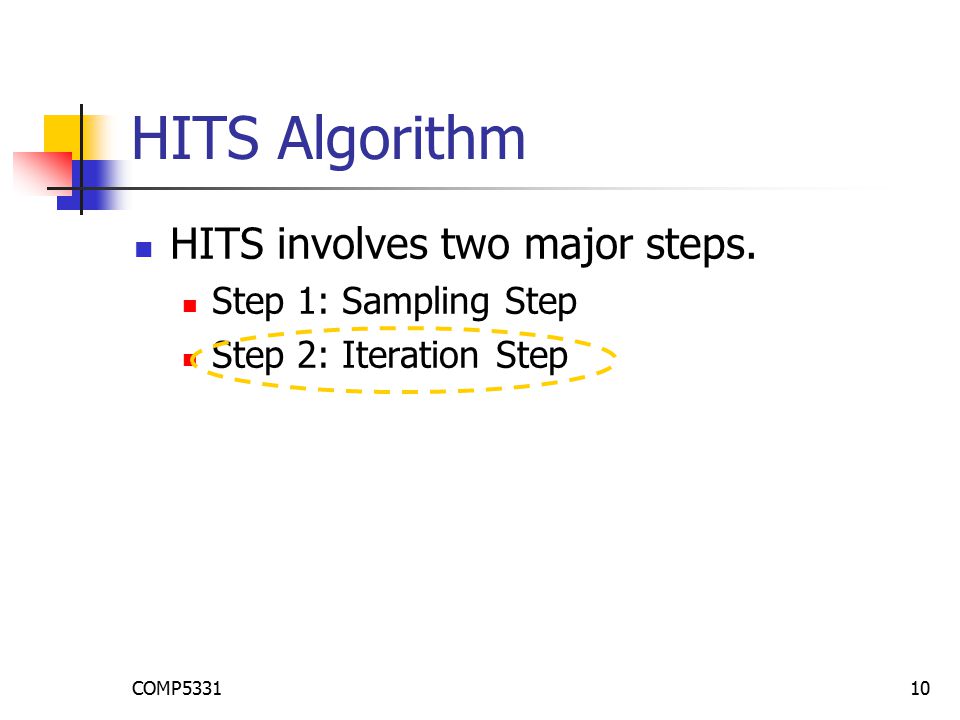 HITS Algorithm

HITS involves two major steps.

Step 1: Sampling Step

Step 2: Iteration Step

COMP5331

10